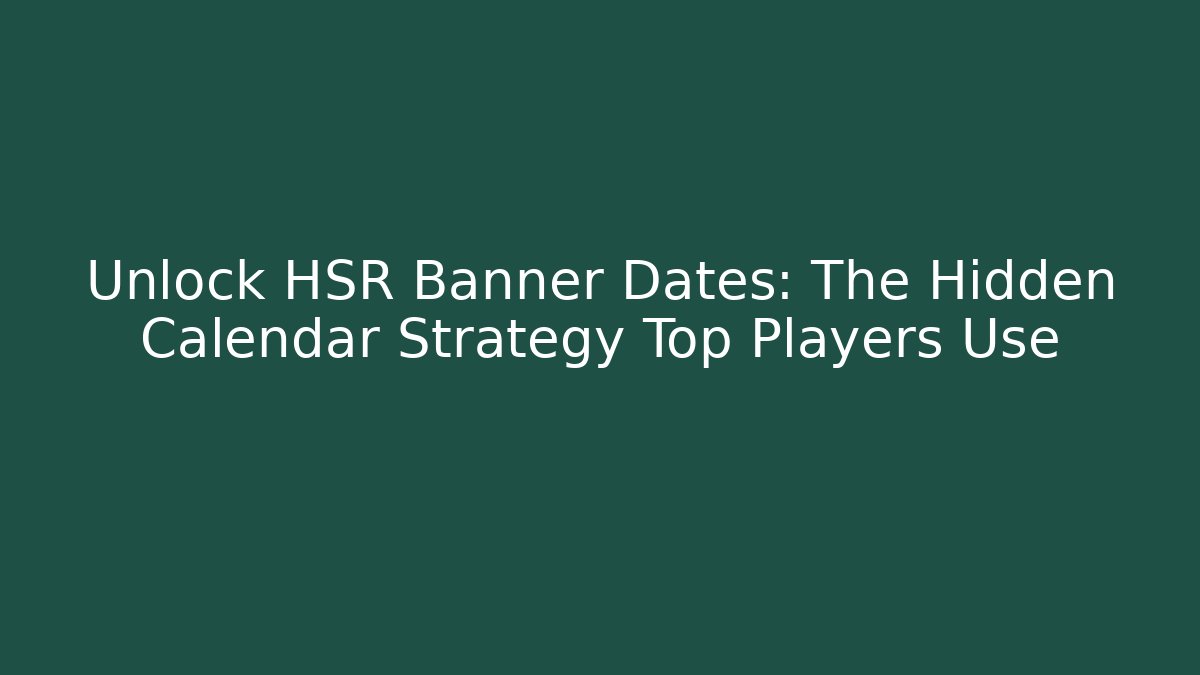 Unlock HSR Banner Dates: The Hidden Calendar Strategy Top Players Use